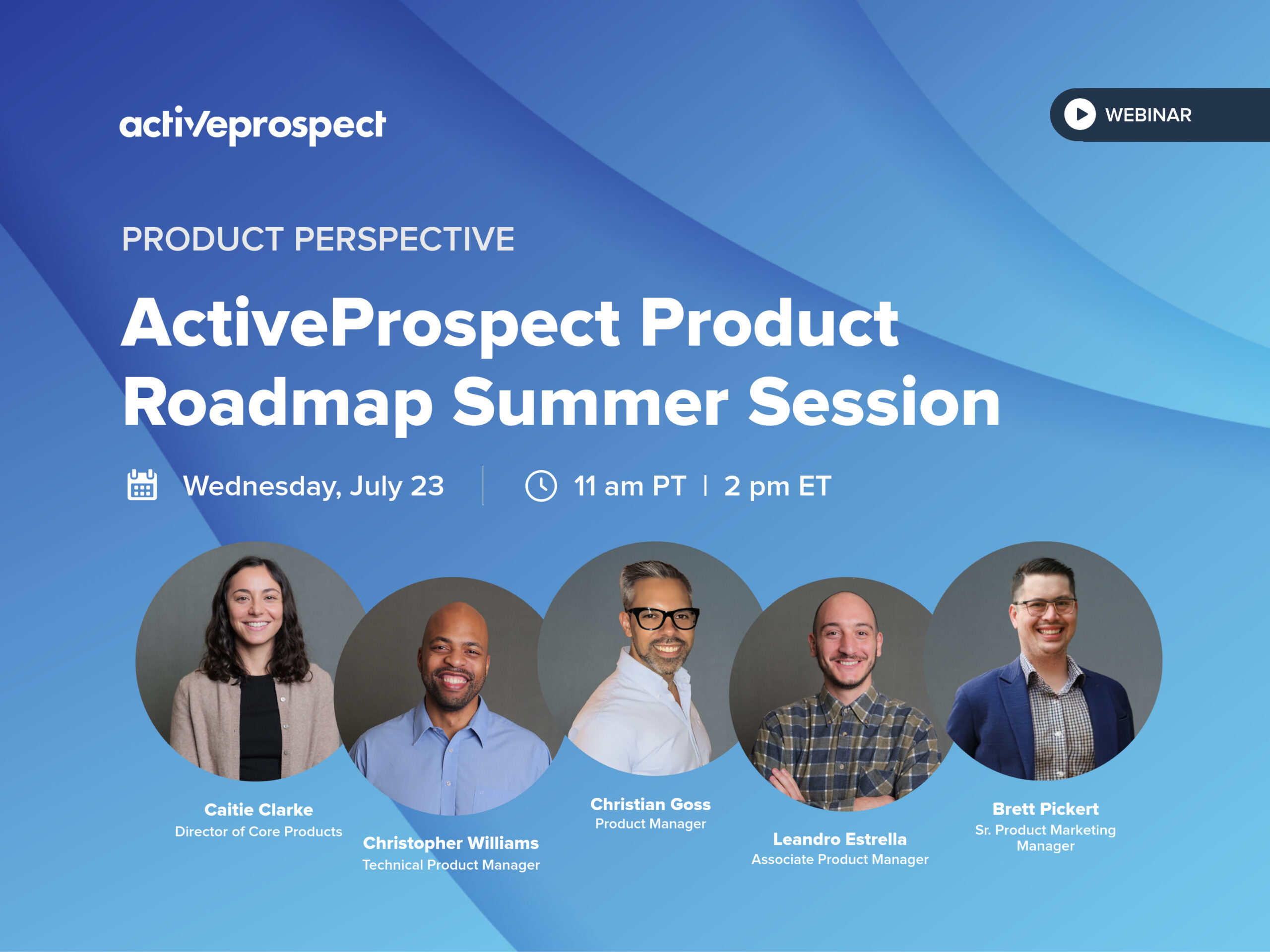 activeprospect

WEBINAR

PRODUCT PERSPECTIVE

ActiveProspect Product Roadmap Summer Session

Wednesday, July 23 | 11 am PT | 2 pm ET

Caitie Clarke
Director of Core Products

Christopher Williams
Technical Product Manager

Christian Goss
Product Manager

Leandro Estrella
Associate Product Manager

Brett Pickert
Sr. Product Marketing Manager